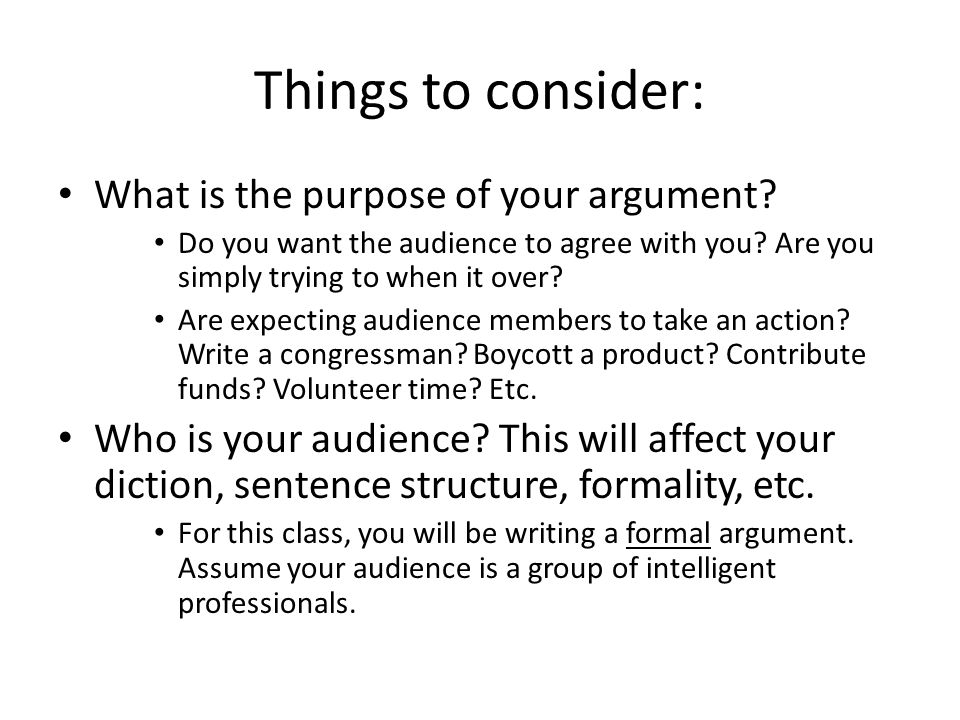 Things to consider:

• What is the purpose of your argument?
  • Do you want the audience to agree with you? Are you simply trying to when it over?
  • Are expecting audience members to take an action? Write a congressman? Boycott a product? Contribute funds? Volunteer time? Etc.

• Who is your audience? This will affect your diction, sentence structure, formality, etc.
  • For this class, you will be writing a formal argument. Assume your audience is a group of intelligent professionals.